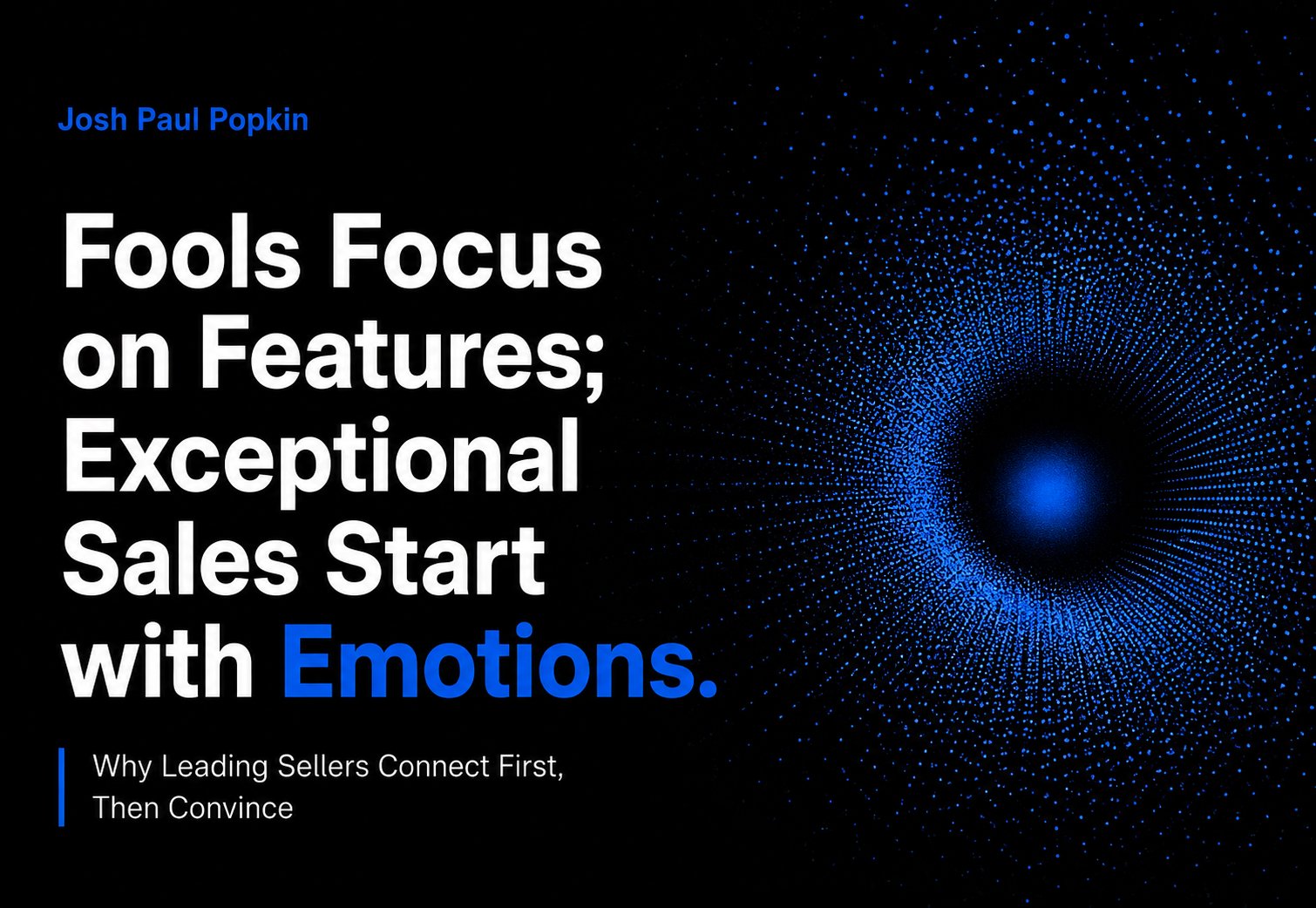 Josh Paul Popkin

Fools Focus on Features; Exceptional Sales Start with Emotions.

Why Leading Sellers Connect First, Then Convince